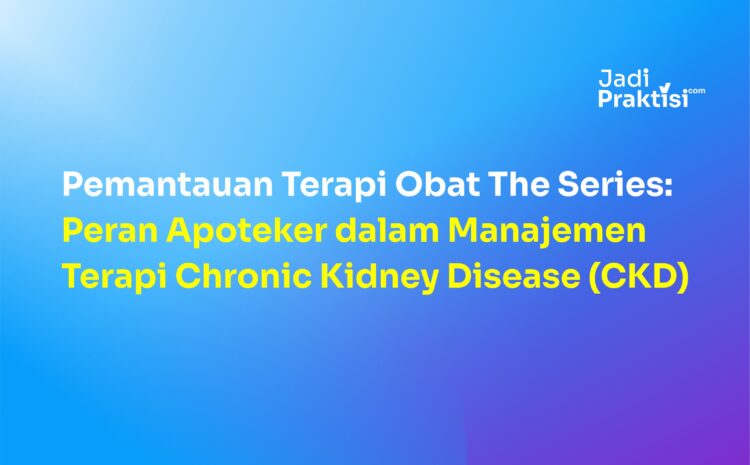 Jadi Praktisi.com

Pemantauan Terapi Obat The Series: Peran Apoteker dalam Manajemen Terapi Chronic Kidney Disease (CKD)